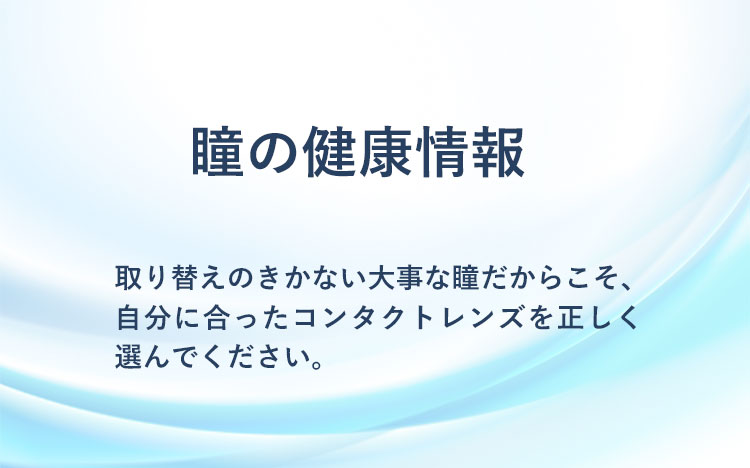 瞳の健康情報

取り替えのきかない大事な瞳だからこそ、自分に合ったコンタクトレンズを正しく選んでください。